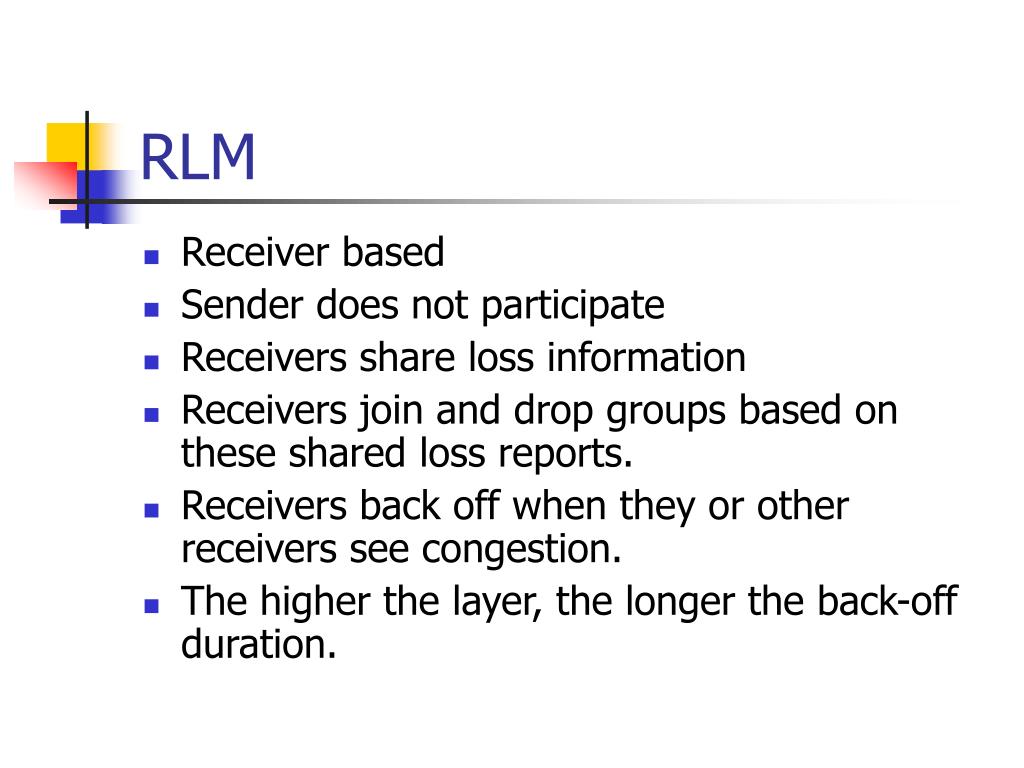 RLM

- Receiver based
- Sender does not participate
- Receivers share loss information
- Receivers join and drop groups based on these shared loss reports.
- Receivers back off when they or other receivers see congestion.
- The higher the layer, the longer the back-off duration.